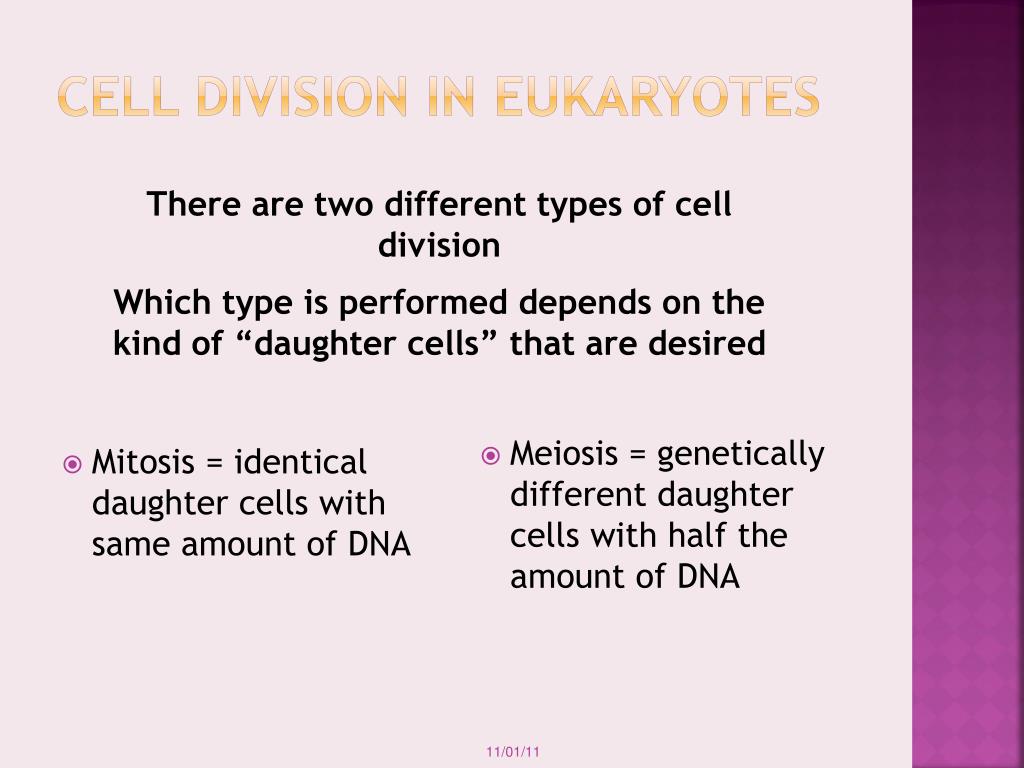 CELL DIVISION IN EUKARYOTES

There are two different types of cell division

Which type is performed depends on the kind of “daughter cells” that are desired

Mitosis = identical daughter cells with same amount of DNA

Meiosis = genetically different daughter cells with half the amount of DNA

11/01/11